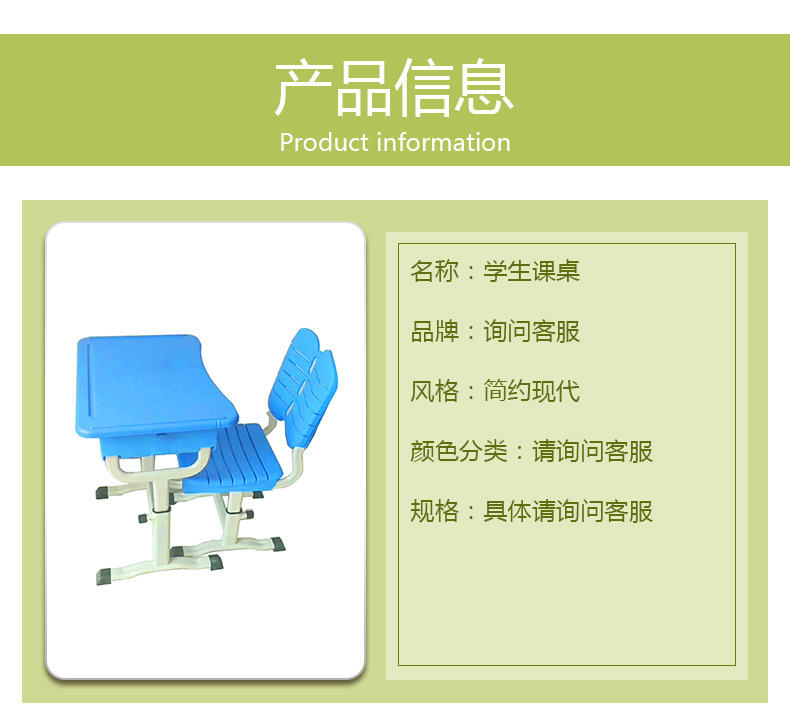 产品信息
Product information

名称：学生课桌

品牌：询问客服

风格：简约现代

颜色分类：请询问客服

规格：具体请询问客服